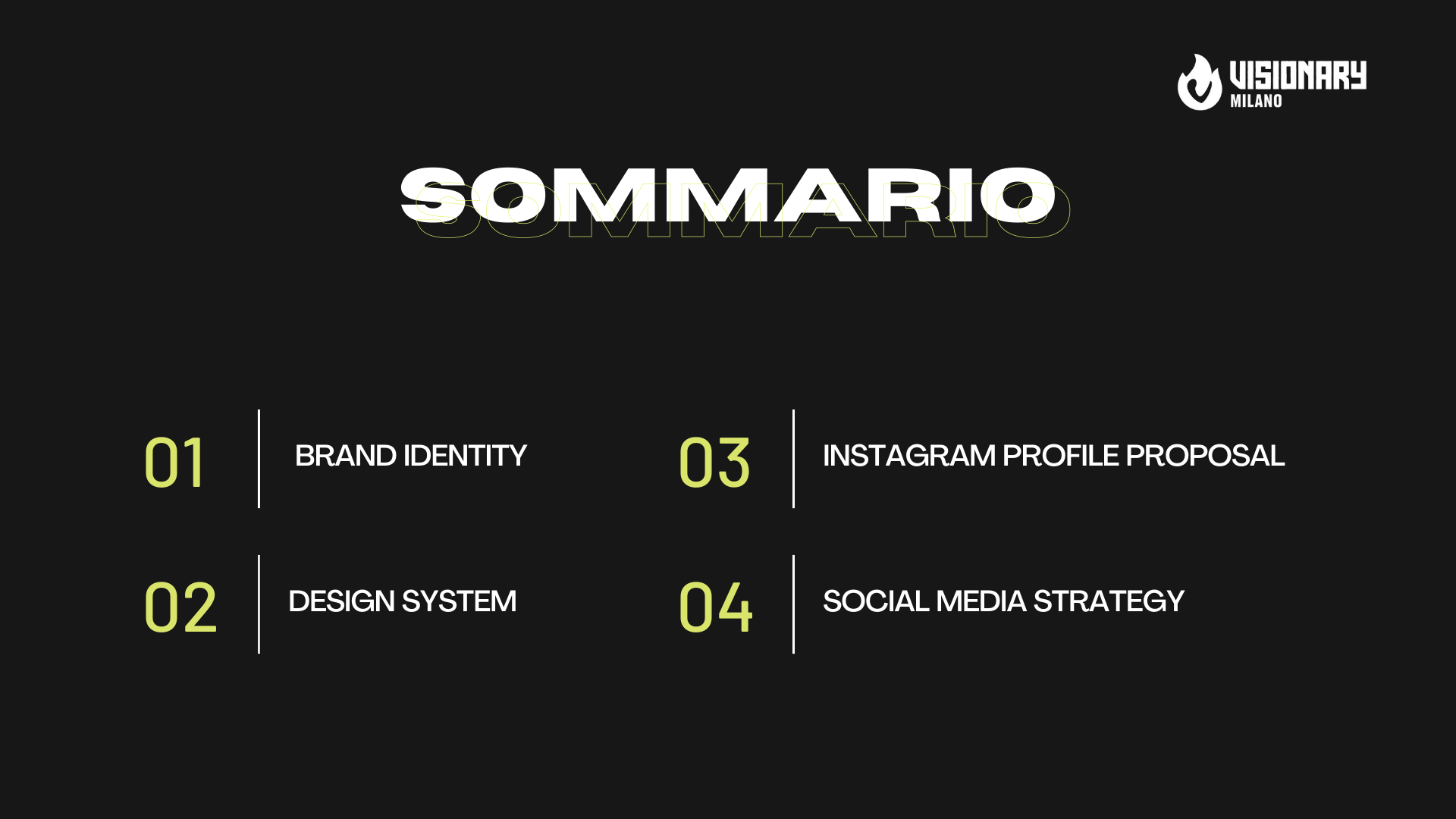 VISIONARY MILANO

SOMMARIO

01 BRAND IDENTITY

02 DESIGN SYSTEM

03 INSTAGRAM PROFILE PROPOSAL

04 SOCIAL MEDIA STRATEGY